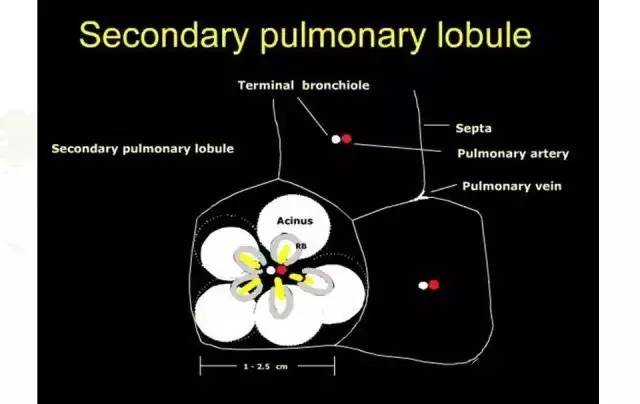 Secondary pulmonary lobule

Terminal bronchiole

Septa

Secondary pulmonary lobule

Pulmonary artery

Pulmonary vein

Acinus

RB

1 - 2.5 cm